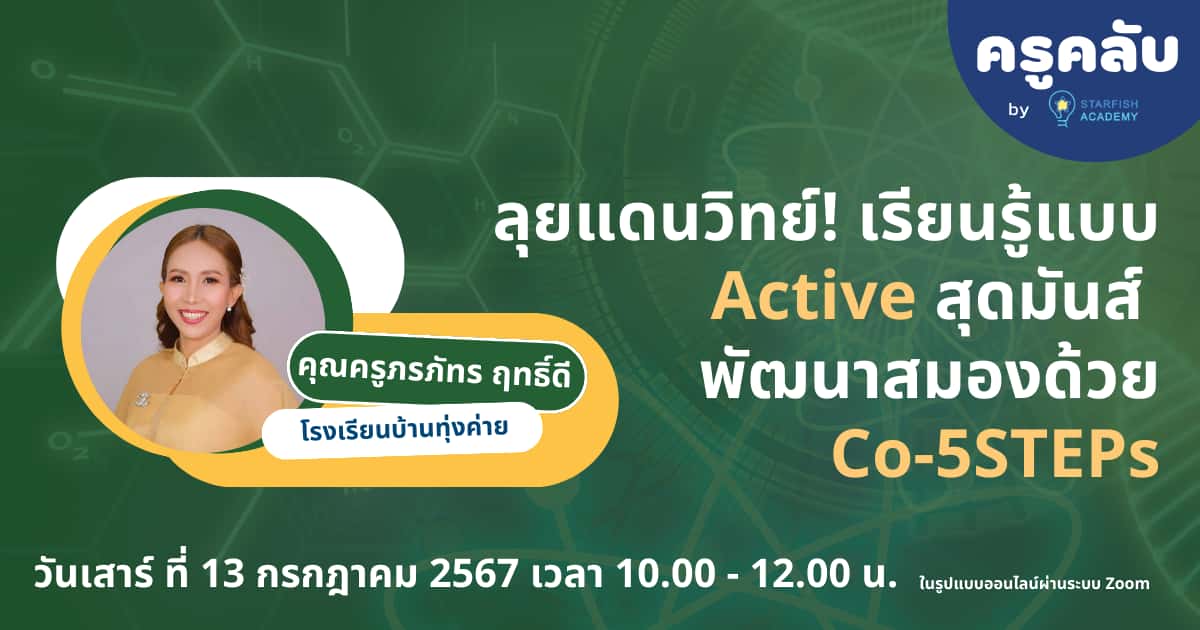 ครูคลับ
by STARFISH ACADEMY

ลุยแดนวิทย์! เรียนรู้แบบ Active สุดมันส์ พัฒนาสมองด้วย Co-5STEPs

คุณครูภรภัทร ฤทธิ์ดี
โรงเรียนบ้านทุ่งค่าย

วันเสาร์ ที่ 13 กรกฎาคม 2567 เวลา 10.00 - 12.00 น. ในรูปแบบออนไลน์ผ่านระบบ Zoom